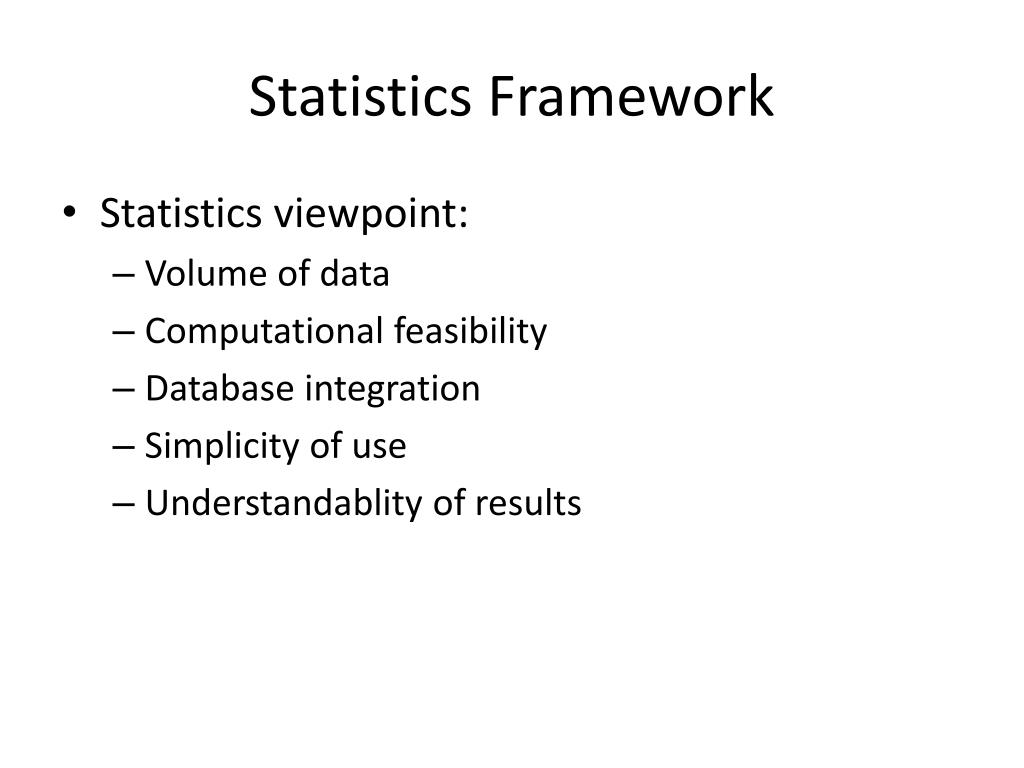 Statistics Framework

• Statistics viewpoint:
– Volume of data
– Computational feasibility
– Database integration
– Simplicity of use
– Understandablity of results